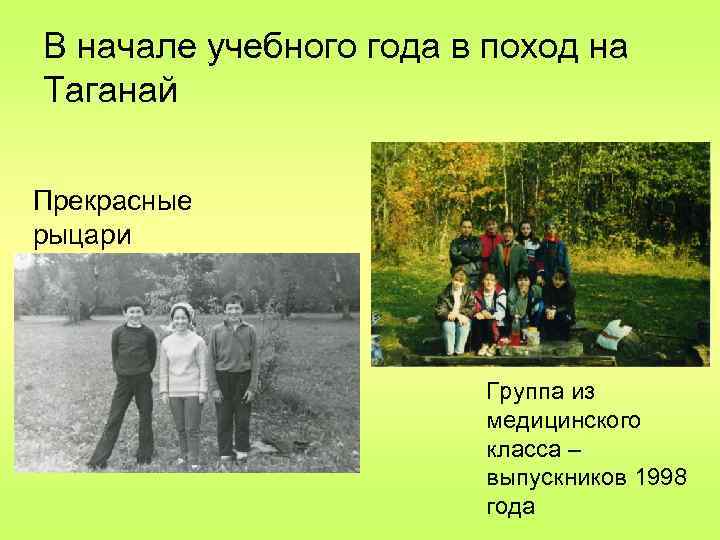 В начале учебного года в поход на Таганай

Прекрасные рыцари

Группа из медицинского класса – выпускников 1998 года